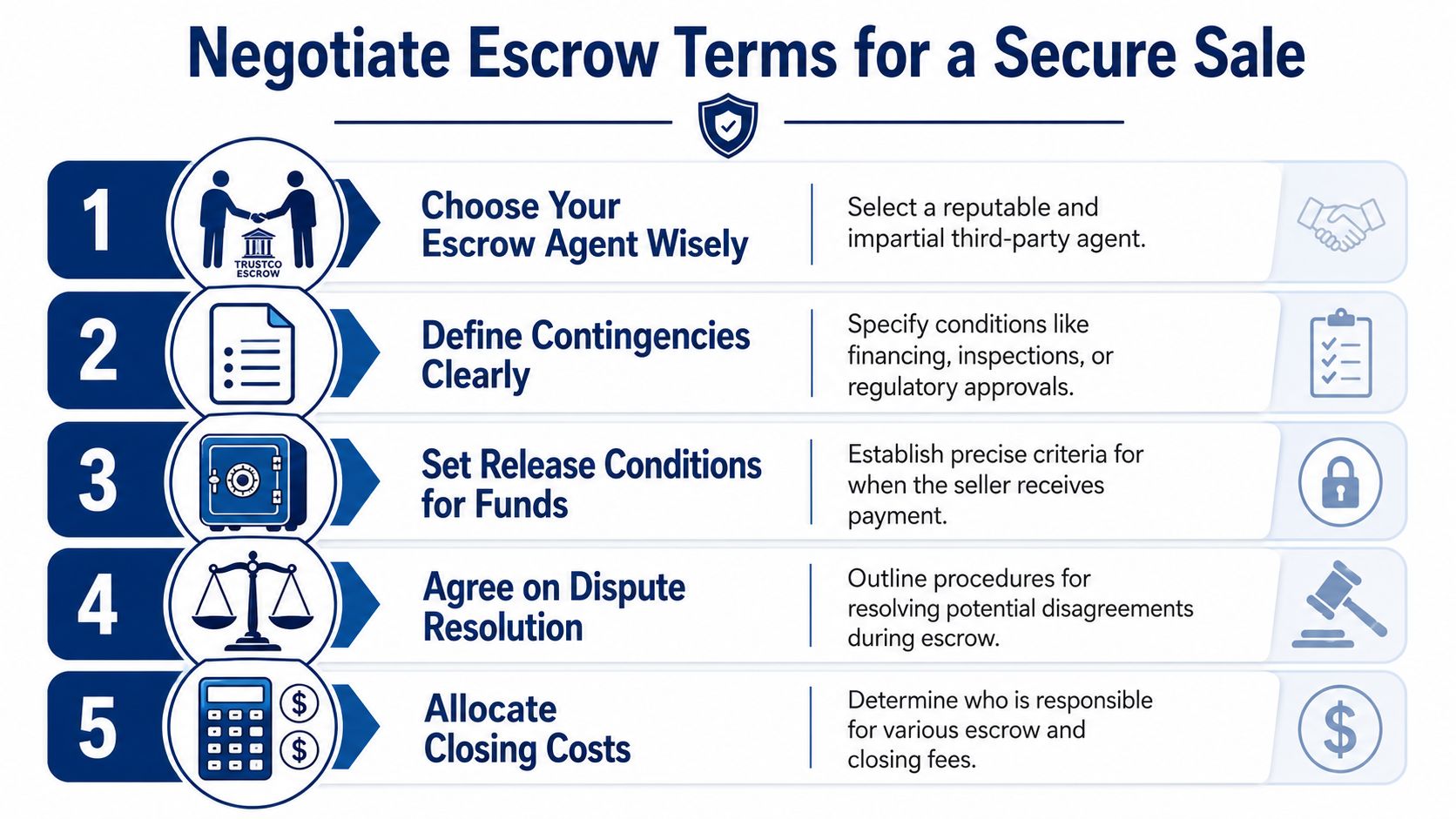 Negotiate Escrow Terms for a Secure Sale

1

TRUSTCO ESCROW

Choose Your Escrow Agent Wisely

Select a reputable and impartial third-party agent.

2

Define Contingencies Clearly

Specify conditions like financing, inspections, or regulatory approvals.

3

Set Release Conditions for Funds

Establish precise criteria for when the seller receives payment.

4

Agree on Dispute Resolution

Outline procedures for resolving potential disagreements during escrow.

5

$

$

Allocate Closing Costs

Determine who is responsible for various escrow and closing fees.

$